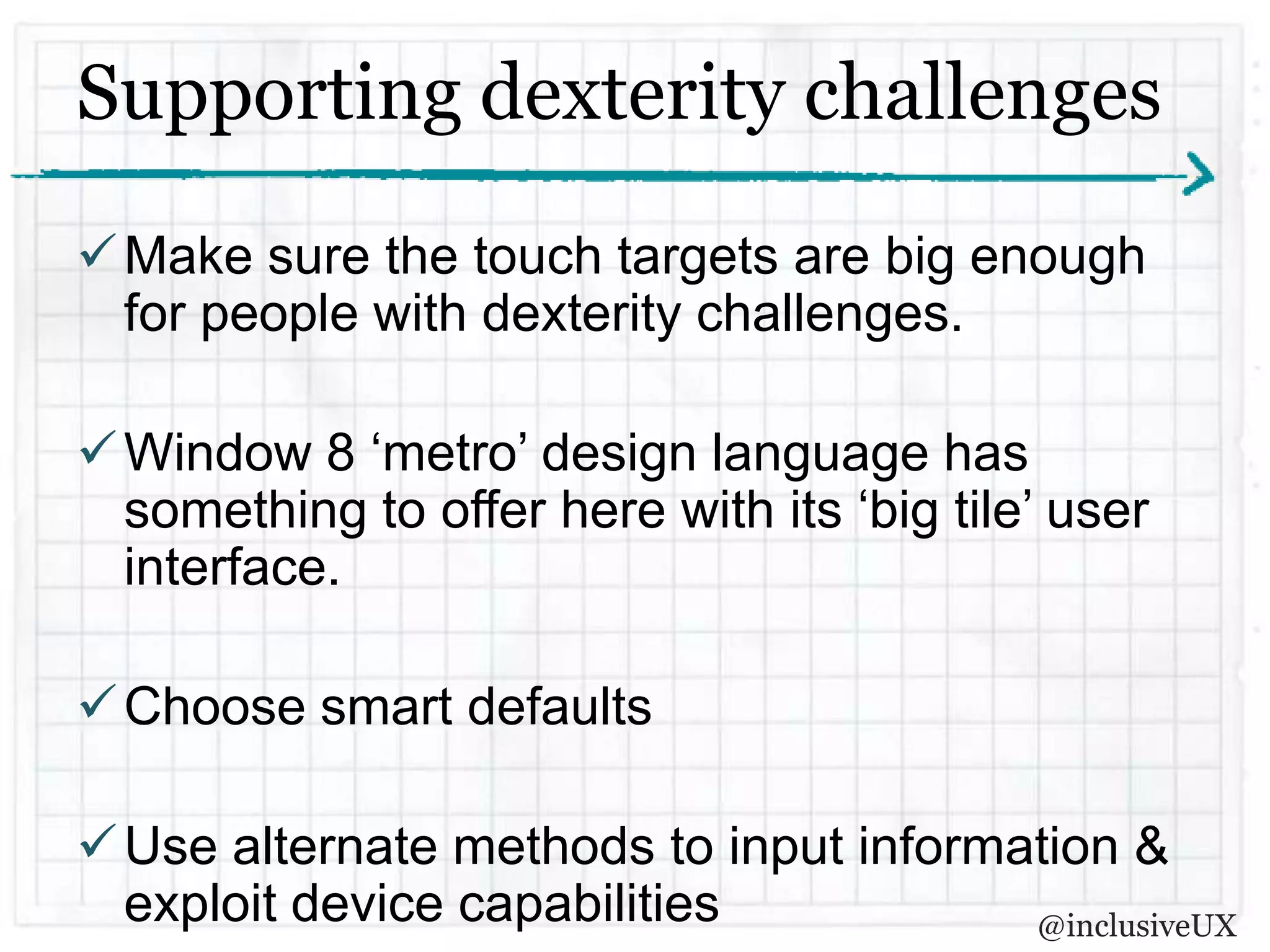 Supporting dexterity challenges

✓ Make sure the touch targets are big enough for people with dexterity challenges.

✓ Window 8 ‘metro’ design language has something to offer here with its ‘big tile’ user interface.

✓ Choose smart defaults

✓ Use alternate methods to input information & exploit device capabilities

@inclusiveUX